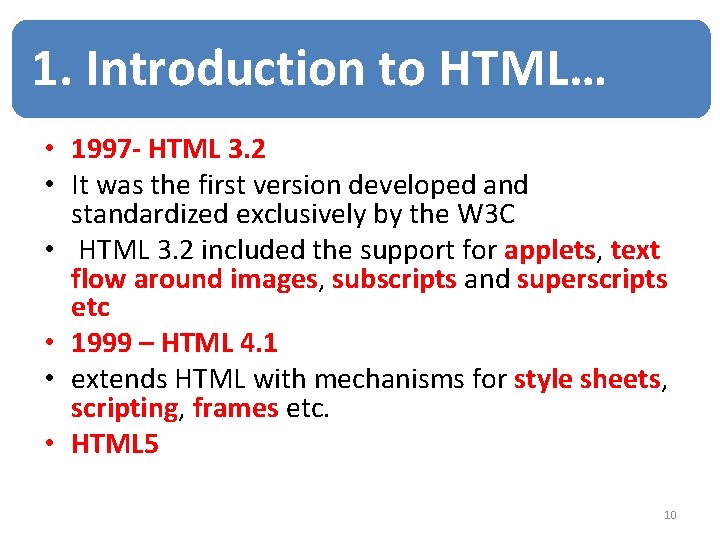 1. Introduction to HTML…

• 1997- HTML 3.2
• It was the first version developed and standardized exclusively by the W3C
• HTML 3.2 included the support for applets, text flow around images, subscripts and superscripts etc
• 1999 – HTML 4.1
• extends HTML with mechanisms for style sheets, scripting, frames etc.
• HTML5

10